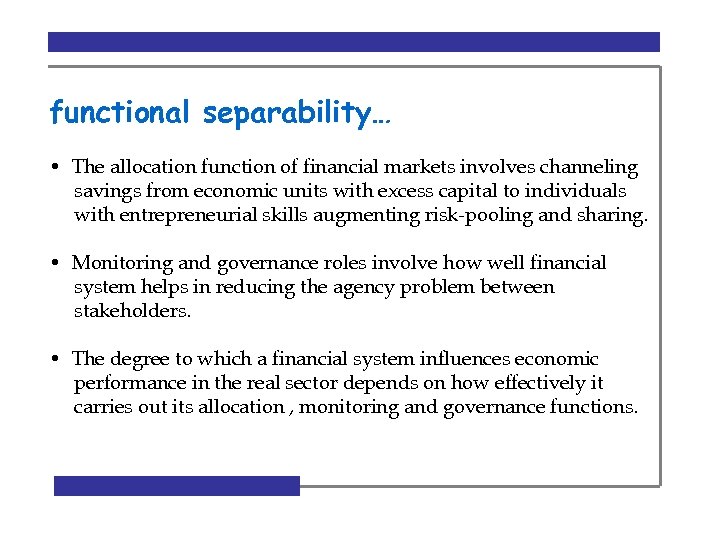 functional separability…

• The allocation function of financial markets involves channeling savings from economic units with excess capital to individuals with entrepreneurial skills augmenting risk-pooling and sharing.

• Monitoring and governance roles involve how well financial system helps in reducing the agency problem between stakeholders.

• The degree to which a financial system influences economic performance in the real sector depends on how effectively it carries out its allocation , monitoring and governance functions.